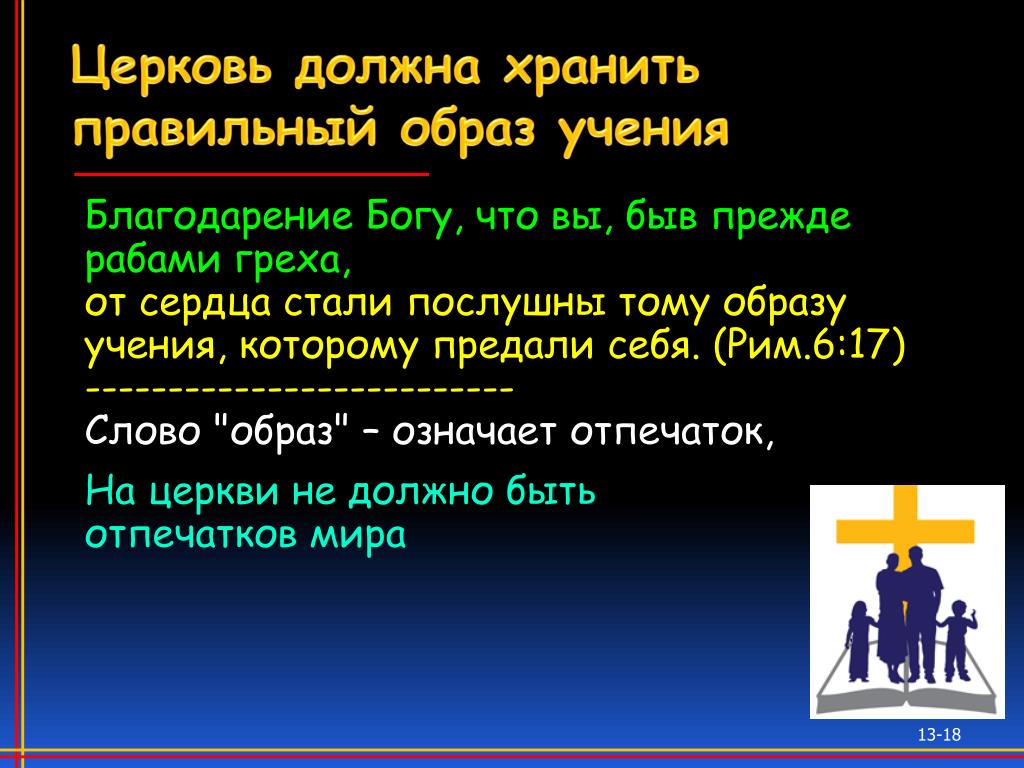 Церковь должна хранить правильный образ учения

Благодарение Богу, что вы, быв прежде рабами греха,
от сердца стали послушны тому образу учения, которому предали себя. (Рим.6:17)
--------------------------
Слово "образ" – означает отпечаток,

На церкви не должно быть отпечатков мира

13-18